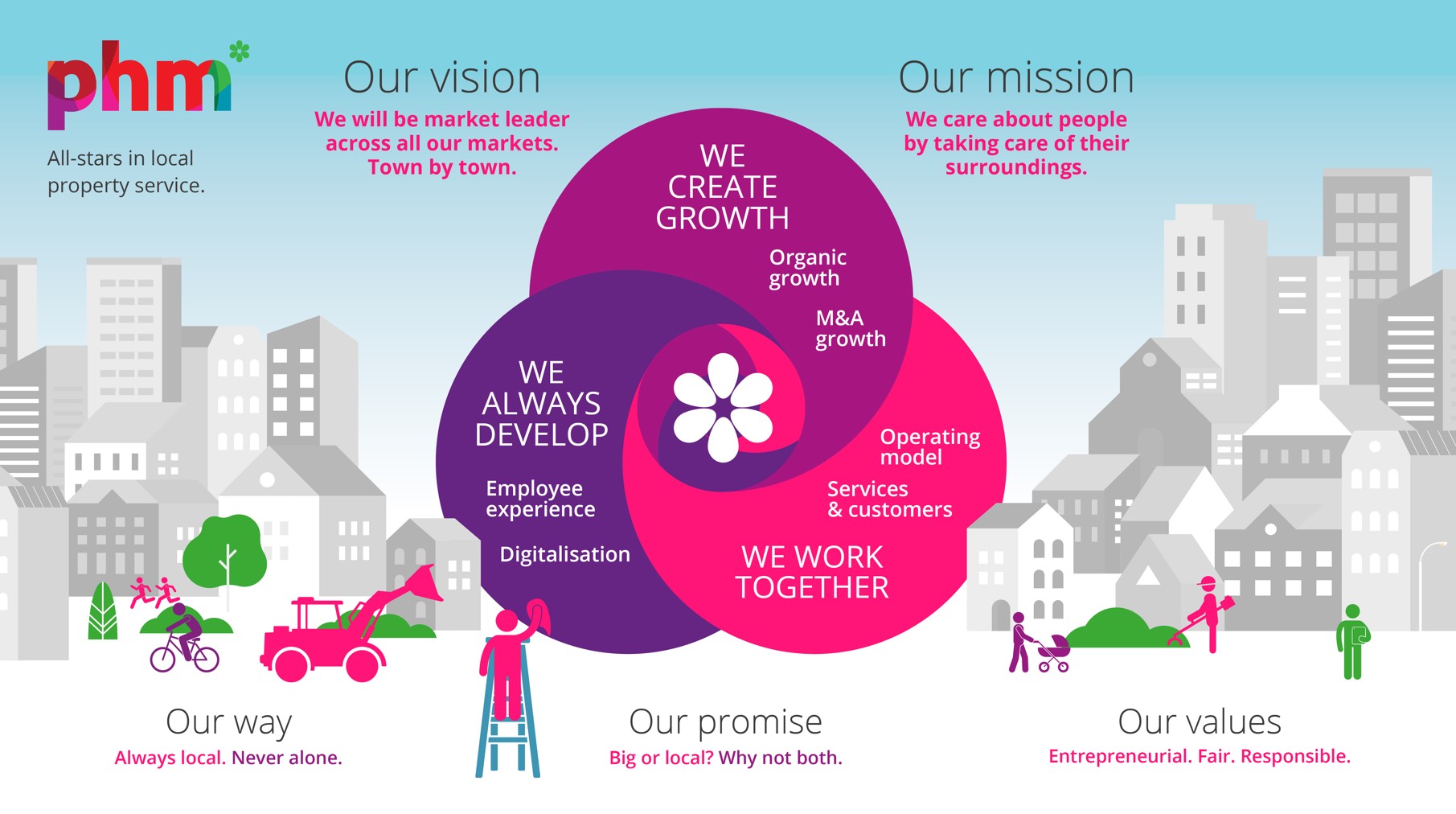 phm

All-stars in local property service.

Our vision

We will be market leader across all our markets. Town by town.

Our mission

We care about people by taking care of their surroundings.

WE CREATE GROWTH

Organic growth

M&A growth

WE ALWAYS DEVELOP

Employee experience

Digitalisation

Operating model

Services & customers

WE WORK TOGETHER

Our way

Always local. Never alone.

Our promise

Big or local? Why not both.

Our values

Entrepreneurial. Fair. Responsible.